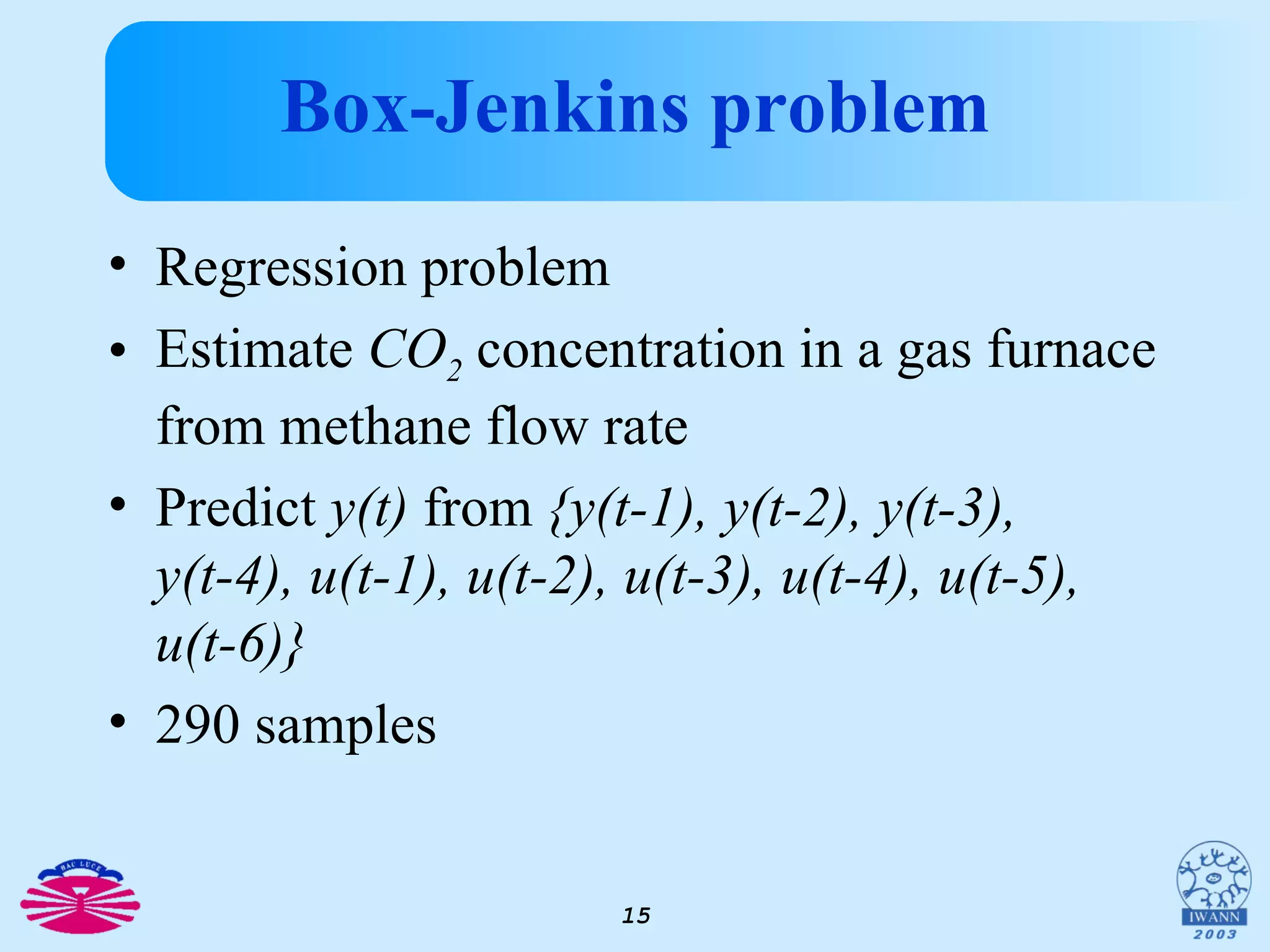 Box-Jenkins problem

• Regression problem

• Estimate $CO_2$ concentration in a gas furnace from methane flow rate

• Predict $y(t)$ from $\{y(t-1), y(t-2), y(t-3), y(t-4), u(t-1), u(t-2), u(t-3), u(t-4), u(t-5), u(t-6)\}$

• 290 samples

HAC LUCE

15

IWANN
2003